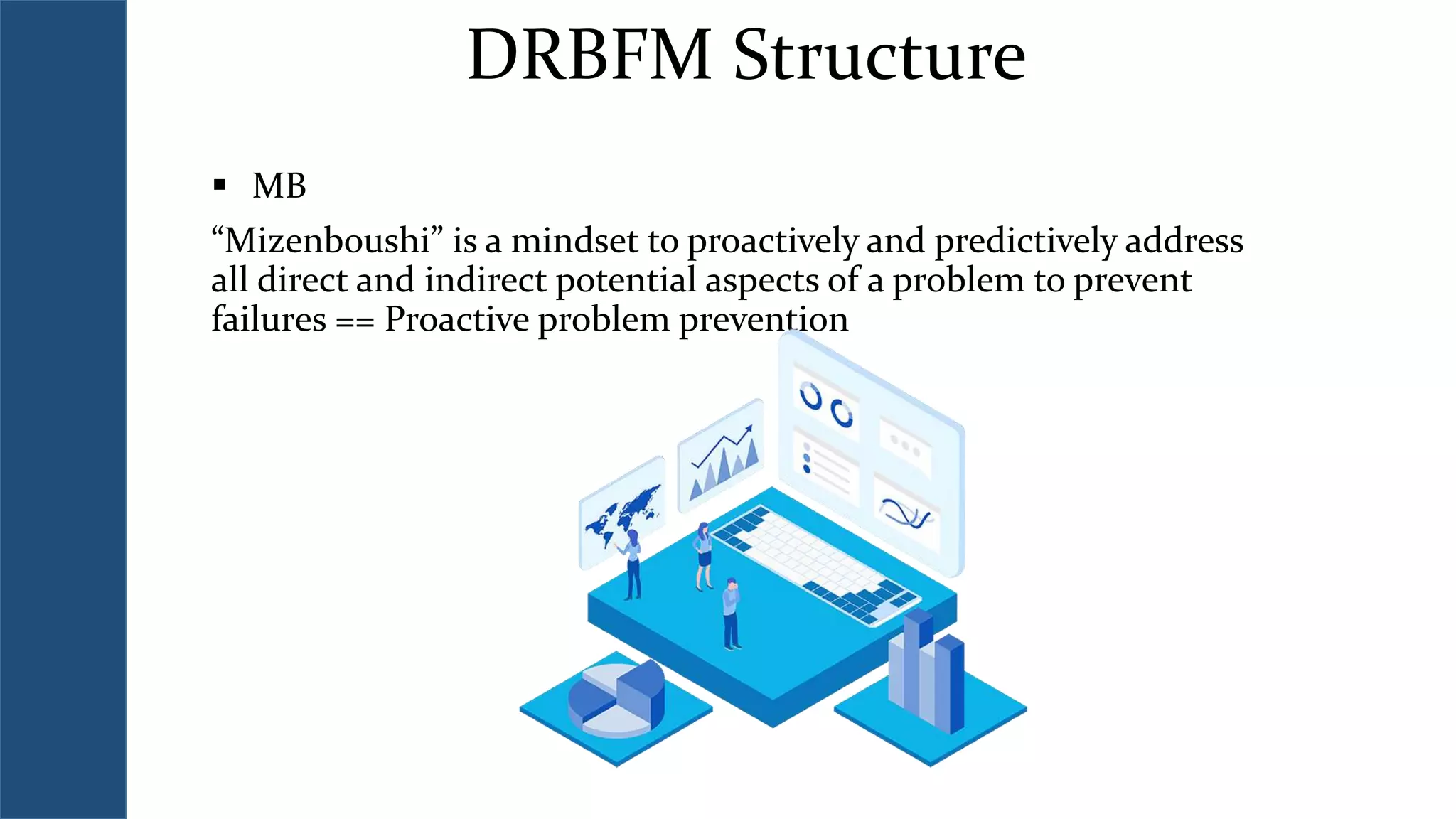 DRBFM Structure

▪ MB

“Mizenboushi” is a mindset to proactively and predictively address all direct and indirect potential aspects of a problem to prevent failures == Proactive problem prevention